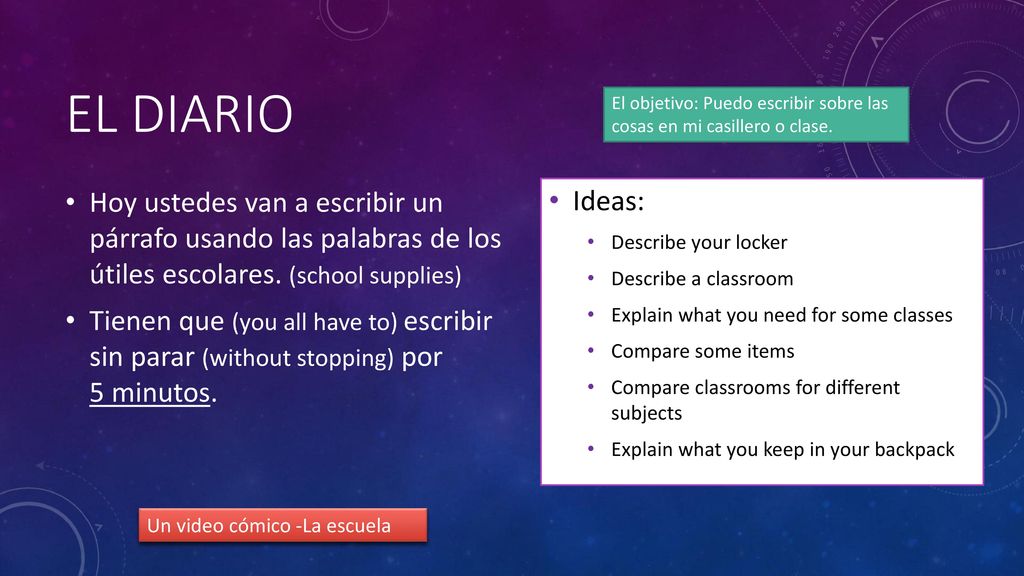 EL DIARIO

El objetivo: Puedo escribir sobre las cosas en mi casillero o clase.

• Hoy ustedes van a escribir un párrafo usando las palabras de los útiles escolares. (school supplies)
• Tienen que (you all have to) escribir sin parar (without stopping) por 5 minutos.

• Ideas:
• Describe your locker
• Describe a classroom
• Explain what you need for some classes
• Compare some items
• Compare classrooms for different subjects
• Explain what you keep in your backpack

Un video cómico -La escuela